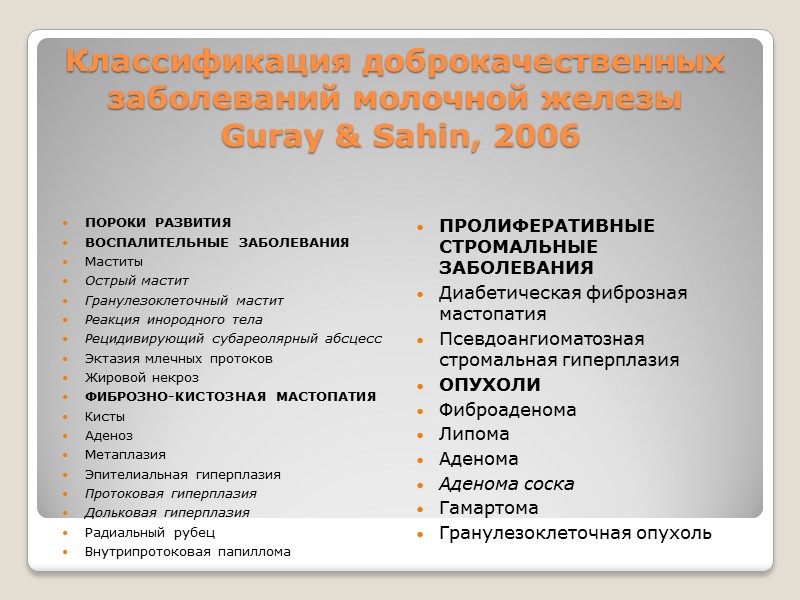 Классификация доброкачественных заболеваний молочной железы Guray & Sahin, 2006

- ПОРОКИ РАЗВИТИЯ
- ВОСПАЛИТЕЛЬНЫЕ ЗАБОЛЕВАНИЯ
- Маститы
- Острый мастит
- Гранулезоклеточный мастит
- Реакция инородного тела
- Рецидивирующий субареолярный абсцесс
- Эктазия млечных протоков
- Жировой некроз
- ФИБРОЗНО-КИСТОЗНАЯ МАСТОПАТИЯ
- Кисты
- Аденоз
- Метаплазия
- Эпителиальная гиперплазия
- Протоковая гиперплазия
- Дольковая гиперплазия
- Радиальный рубец
- Внутрипротоковая папиллома

- ПРОЛИФЕРАТИВНЫЕ СТРОМАЛЬНЫЕ ЗАБОЛЕВАНИЯ
- Диабетическая фиброзная мастопатия
- Псевдоангиоматозная стромальная гиперплазия
- ОПУХОЛИ
- Фиброаденома
- Липома
- Аденома
- Аденома соска
- Гамартома
- Гранулезоклеточная опухоль